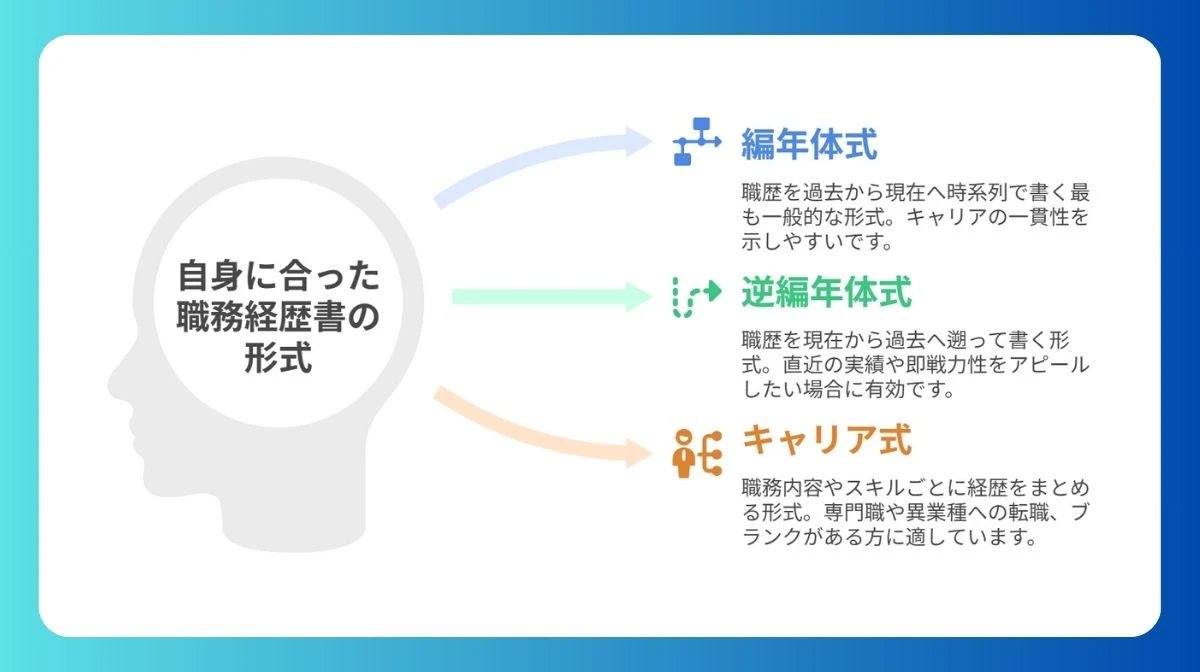 自身に合った職務経歴書の形式

編年体式

職歴を過去から現在へ時系列で書く最も一般的な形式。キャリアの一貫性を示しやすいです。

逆編年体式

職歴を現在から過去へ遡って書く形式。直近の実績や即戦力性をアピールしたい場合に有効です。

キャリア式

職務内容やスキルごとに経歴をまとめる形式。専門職や異業種への転職、ブランクがある方に適しています。